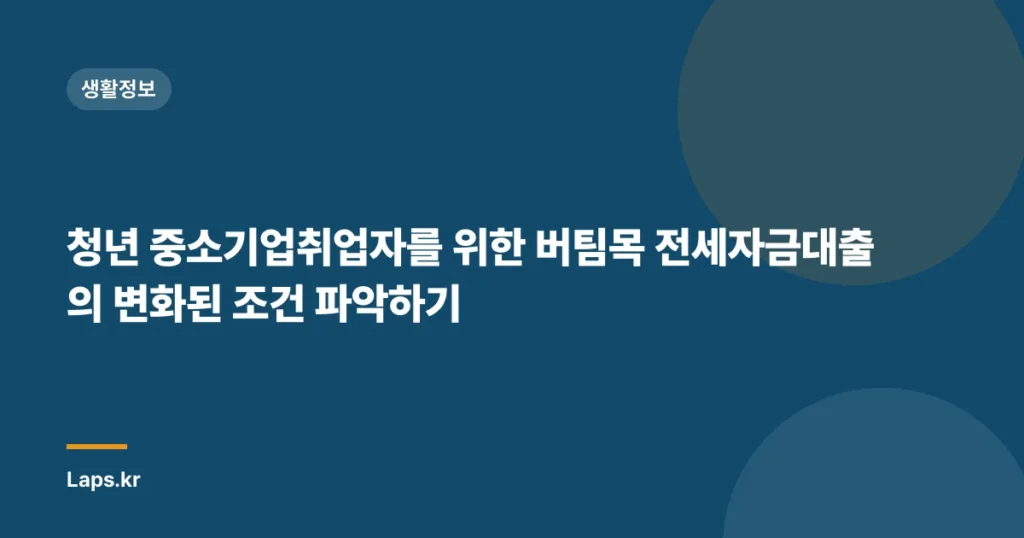 생활정보

청년 중소기업취업자를 위한 버팀목 전세자금대출의 변화된 조건 파악하기

Laps.kr